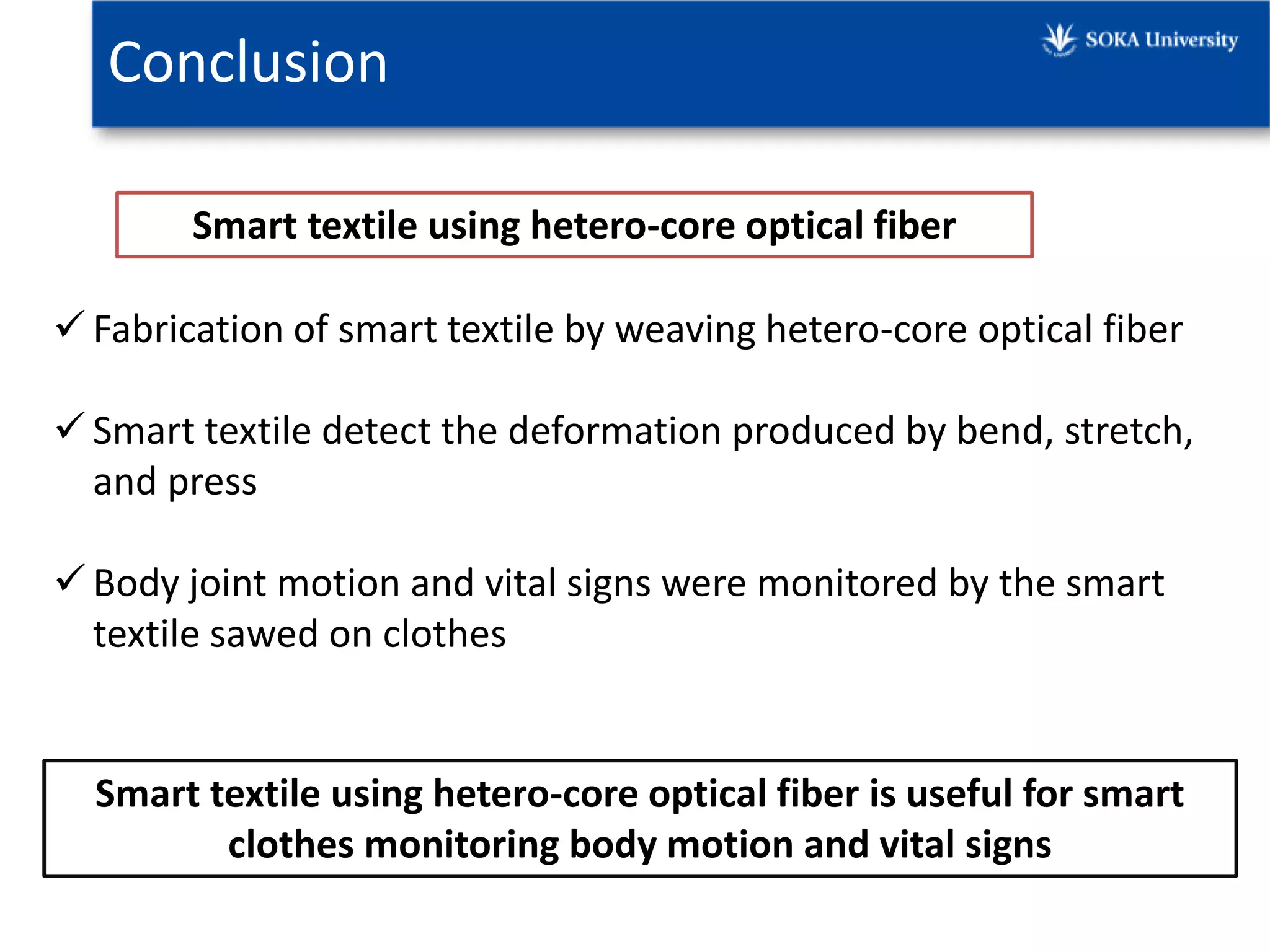 Conclusion

SOKA University

Smart textile using hetero-core optical fiber

✓ Fabrication of smart textile by weaving hetero-core optical fiber

✓ Smart textile detect the deformation produced by bend, stretch, and press

✓ Body joint motion and vital signs were monitored by the smart textile sawed on clothes

Smart textile using hetero-core optical fiber is useful for smart clothes monitoring body motion and vital signs